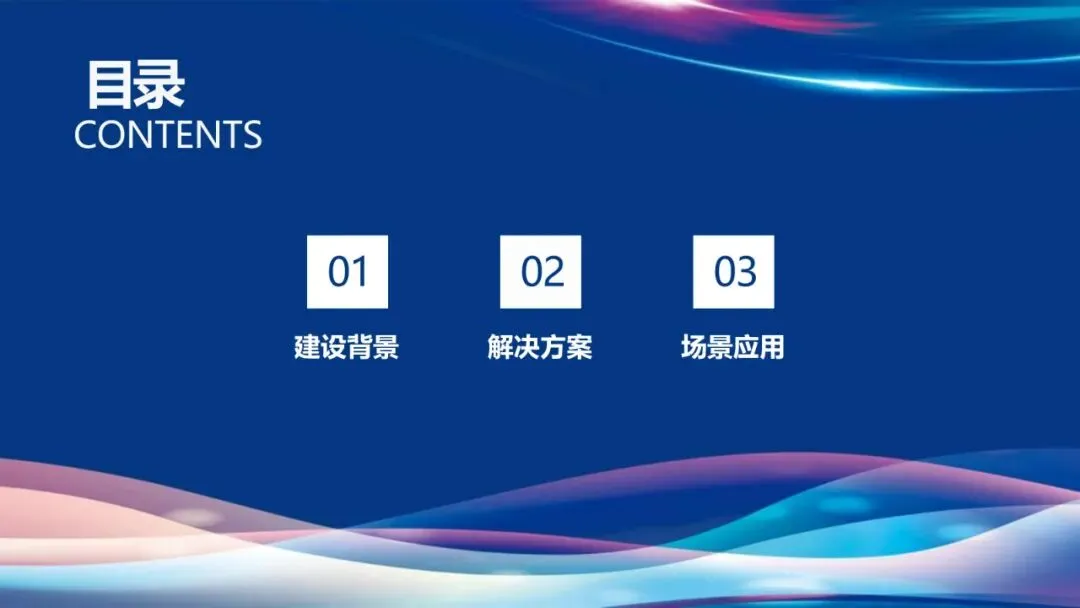 目录
CONTENTS

01
建设背景

02
解决方案

03
场景应用